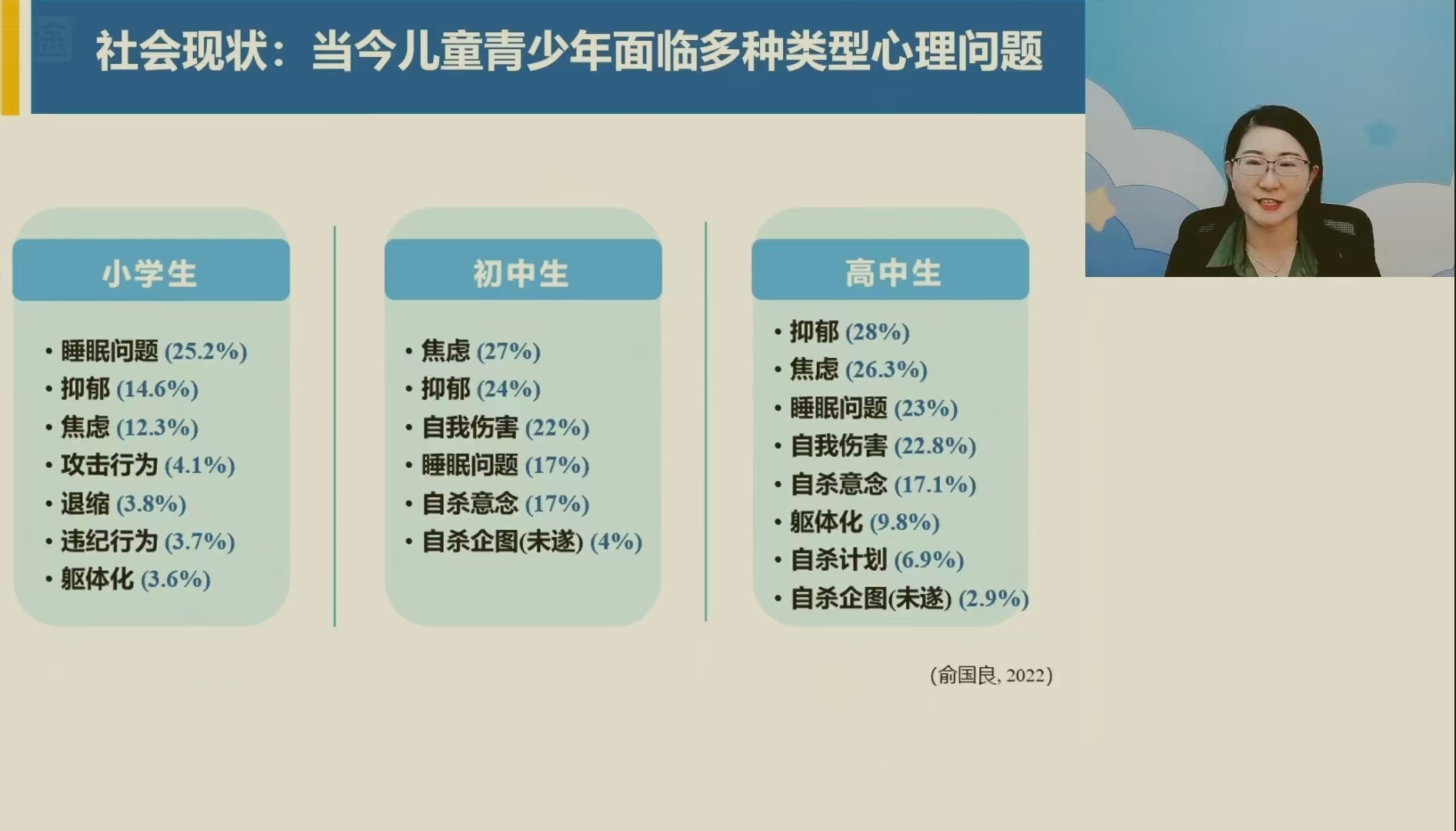 社会现状：当今儿童青少年面临多种类型心理问题

小学生

• 睡眠问题 (25.2%)
• 抑郁 (14.6%)
• 焦虑 (12.3%)
• 攻击行为 (4.1%)
• 退缩 (3.8%)
• 违纪行为 (3.7%)
• 躯体化 (3.6%)

初中生

• 焦虑 (27%)
• 抑郁 (24%)
• 自我伤害 (22%)
• 睡眠问题 (17%)
• 自杀意念 (17%)
• 自杀企图(未遂) (4%)

高中生

• 抑郁 (28%)
• 焦虑 (26.3%)
• 睡眠问题 (23%)
• 自我伤害 (22.8%)
• 自杀意念 (17.1%)
• 躯体化 (9.8%)
• 自杀计划 (6.9%)
• 自杀企图(未遂) (2.9%)

(俞国良, 2022)